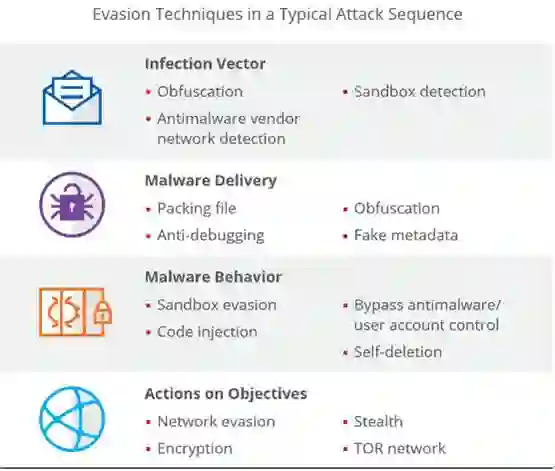 Evasion Techniques in a Typical Attack Sequence

Infection Vector
- Obfuscation
- Antimalware vendor network detection
- Sandbox detection

Malware Delivery
- Packing file
- Anti-debugging
- Obfuscation
- Fake metadata

Malware Behavior
- Sandbox evasion
- Code injection
- Bypass antimalware/ user account control
- Self-deletion

Actions on Objectives
- Network evasion
- Encryption
- Stealth
- TOR network